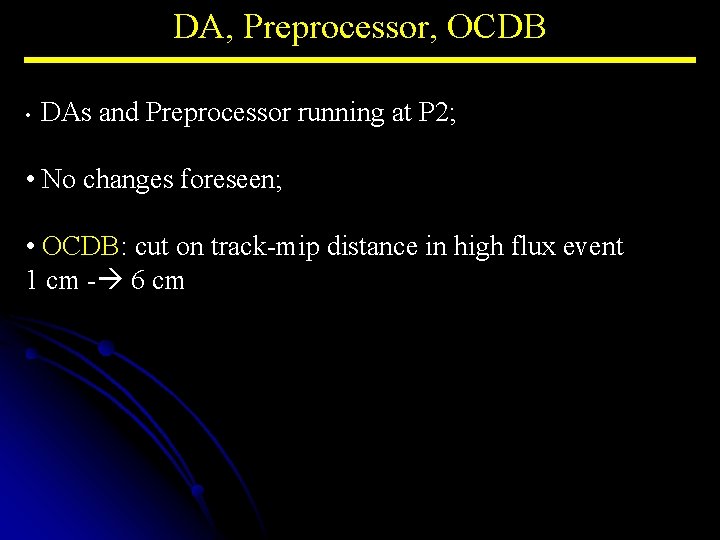 DA, Preprocessor, OCDB

• DAs and Preprocessor running at P2;

• No changes foreseen;

• OCDB: cut on track-mip distance in high flux event 1 cm -→ 6 cm